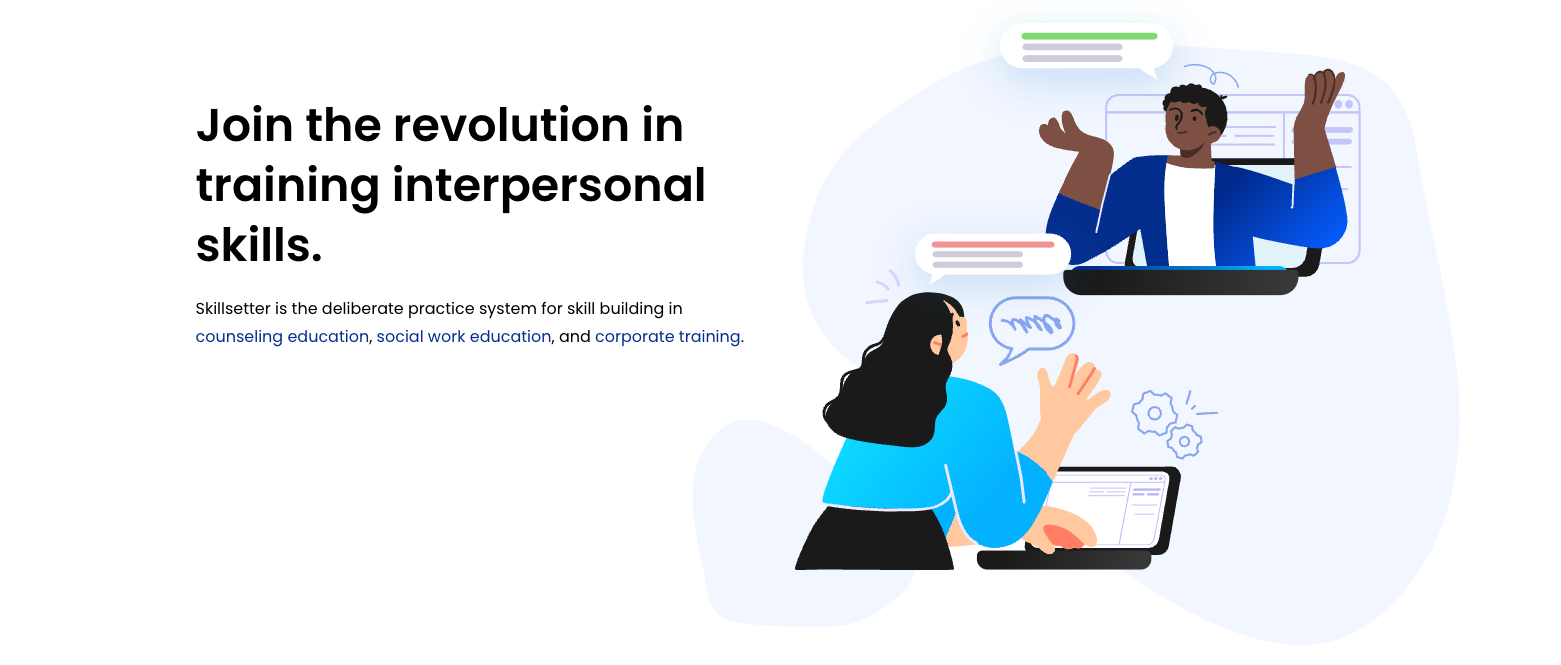 Join the revolution in training interpersonal skills.

Skillsetter is the deliberate practice system for skill building in counseling education, social work education, and corporate training.